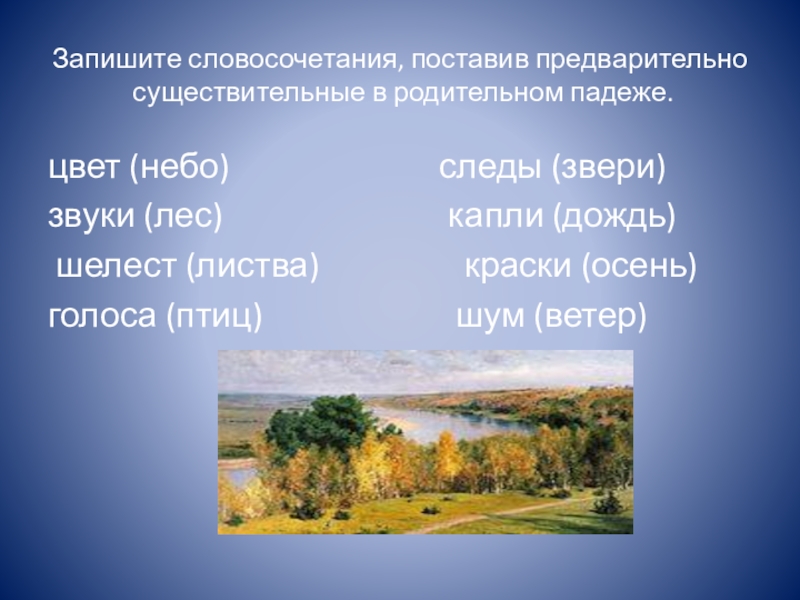 Запишите словосочетания, поставив предварительно существительные в родительном падеже.

цвет (небо)

звуки (лес)

шелест (листва)

голоса (птиц)

следы (звери)

капли (дождь)

краски (осень)

шум (ветер)